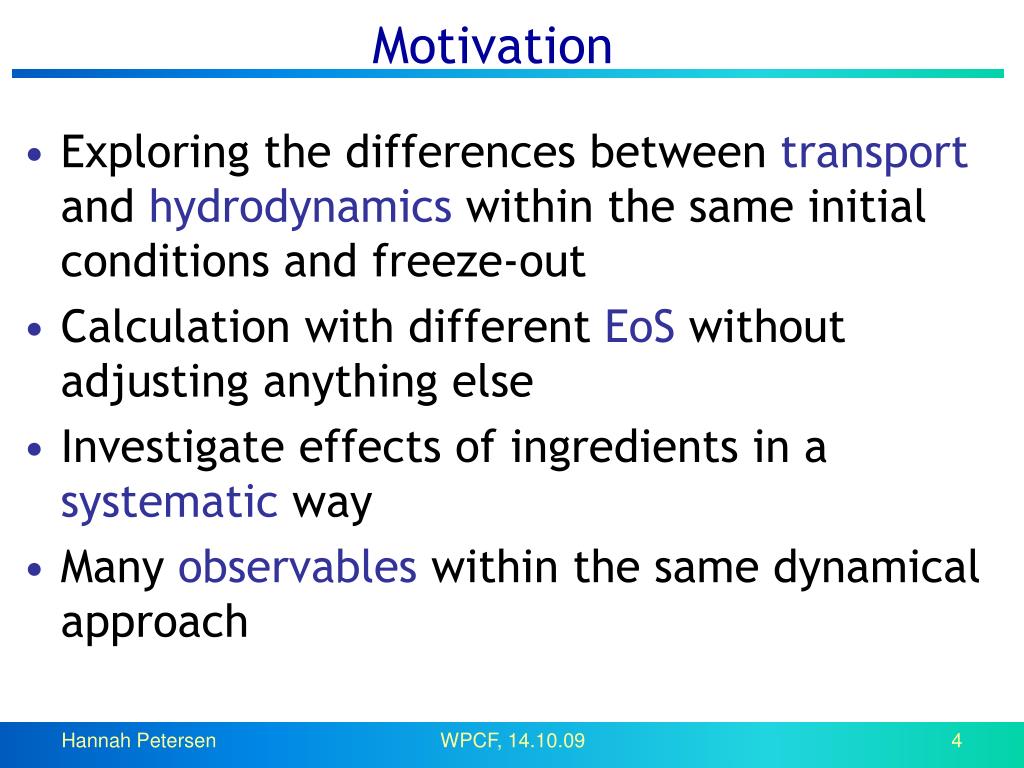 Motivation

• Exploring the differences between transport and hydrodynamics within the same initial conditions and freeze-out

• Calculation with different EoS without adjusting anything else

• Investigate effects of ingredients in a systematic way

• Many observables within the same dynamical approach

Hannah Petersen WPCF, 14.10.09 4